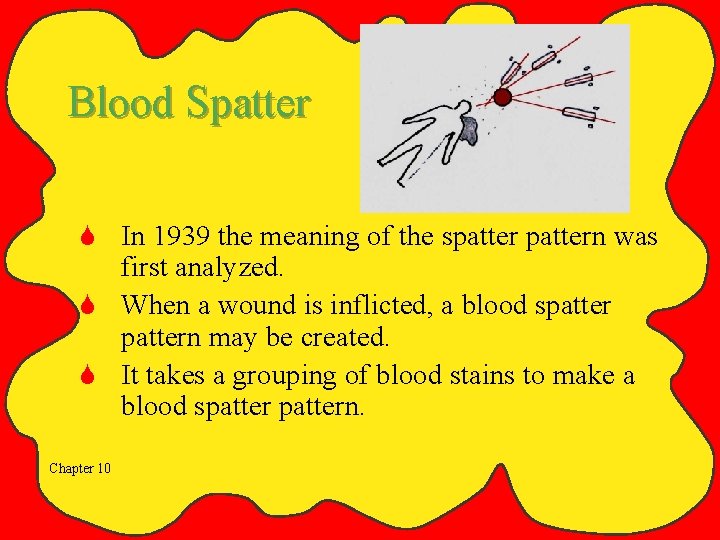 Blood Spatter

In 1939 the meaning of the spatter pattern was first analyzed.

When a wound is inflicted, a blood spatter pattern may be created.

It takes a grouping of blood stains to make a blood spatter pattern.

Chapter 10